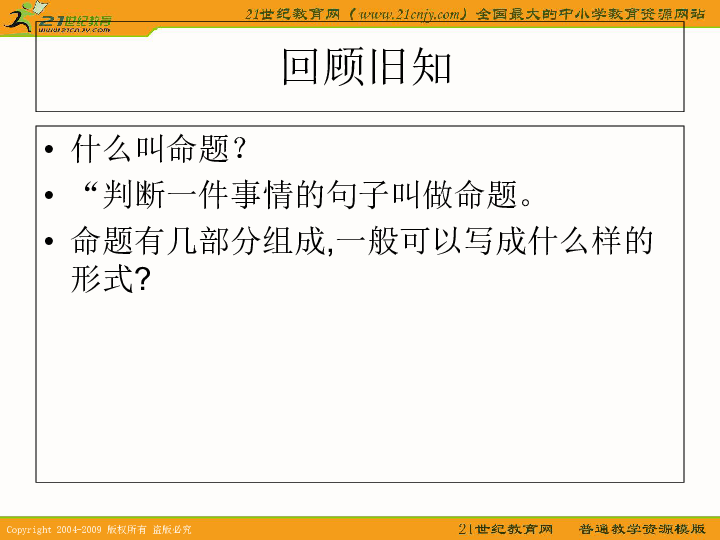 21世纪教育
www.21cnjy.com

21世纪教育网（www.21cnjy.com）全国最大的中小学教育资源网站

回顾旧知

• 什么叫命题？

• “判断一件事情的句子叫做命题。

• 命题有几部分组成,一般可以写成什么样的形式?

Copyright 2004-2009 版权所有 盗版必究

21世纪教育网 普通教学资源模版